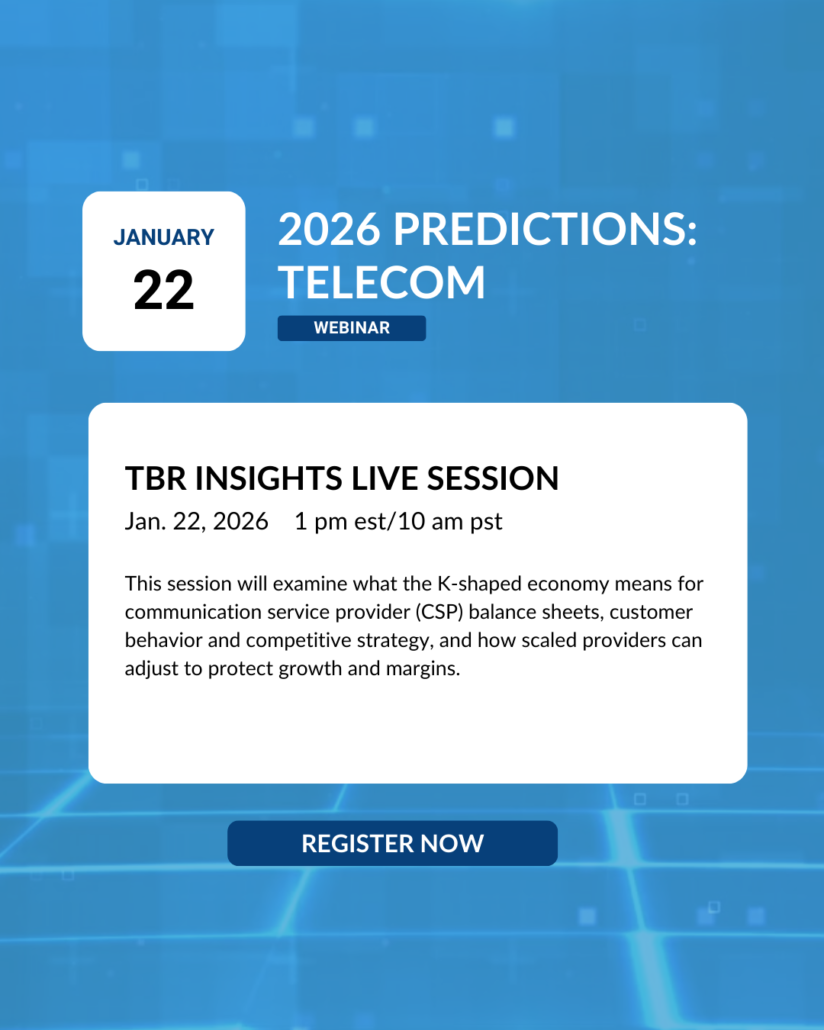 JANUARY
22

2026 PREDICTIONS: TELECOM

WEBINAR

TBR INSIGHTS LIVE SESSION

Jan. 22, 2026 1 pm est/10 am pst

This session will examine what the K-shaped economy means for communication service provider (CSP) balance sheets, customer behavior and competitive strategy, and how scaled providers can adjust to protect growth and margins.

REGISTER NOW